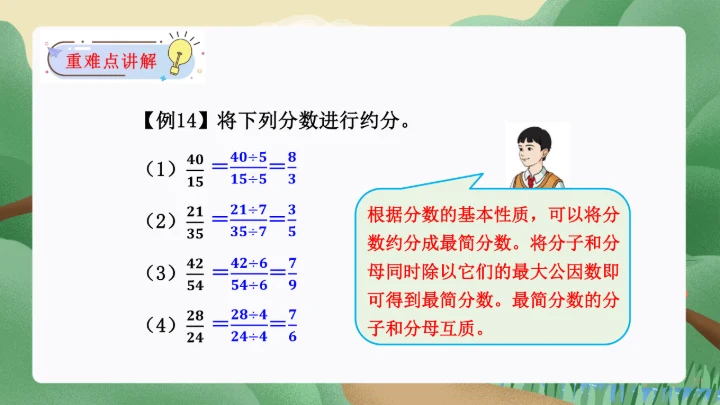 重难点讲解

【例14】将下列分数进行约分。

（1）$\frac{40}{15}=\frac{40\div5}{15\div5}=\frac{8}{3}$

（2）$\frac{21}{35}=\frac{21\div7}{35\div7}=\frac{3}{5}$

（3）$\frac{42}{54}=\frac{42\div6}{54\div6}=\frac{7}{9}$

（4）$\frac{28}{24}=\frac{28\div4}{24\div4}=\frac{7}{6}$

根据分数的基本性质，可以将分数约分成最简分数。将分子和分母同时除以它们的最大公因数即可得到最简分数。最简分数的分子和分母互质。